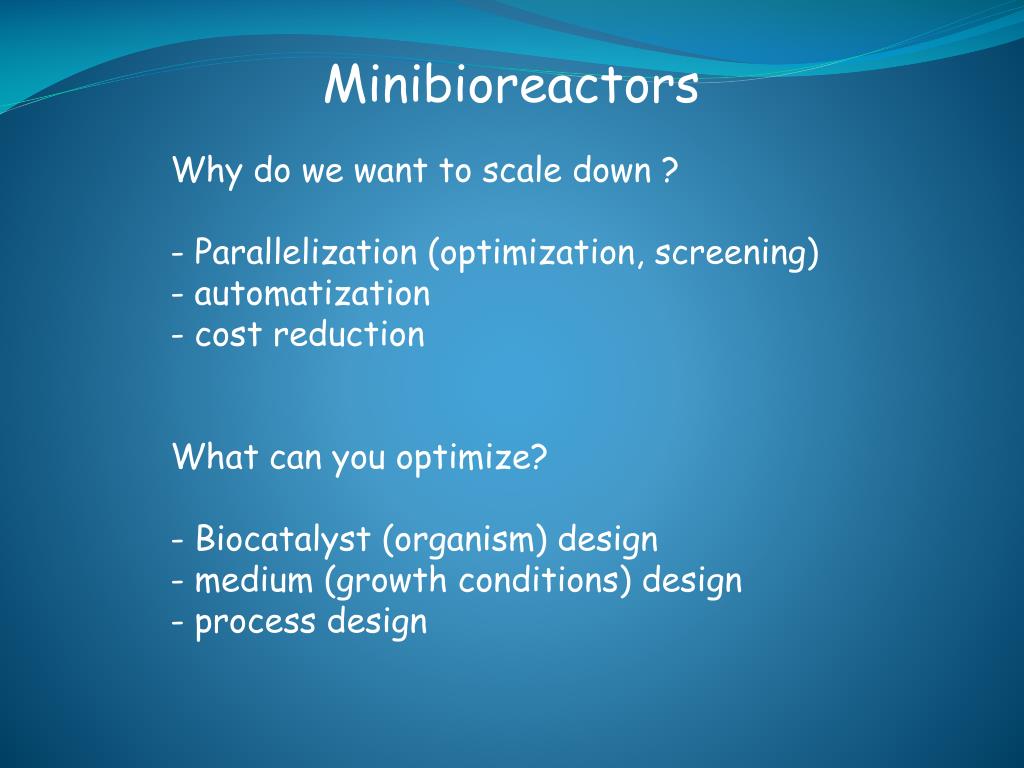 Minibioreactors

Why do we want to scale down ?

- Parallelization (optimization, screening)
- automatization
- cost reduction

What can you optimize?

- Biocatalyst (organism) design
- medium (growth conditions) design
- process design